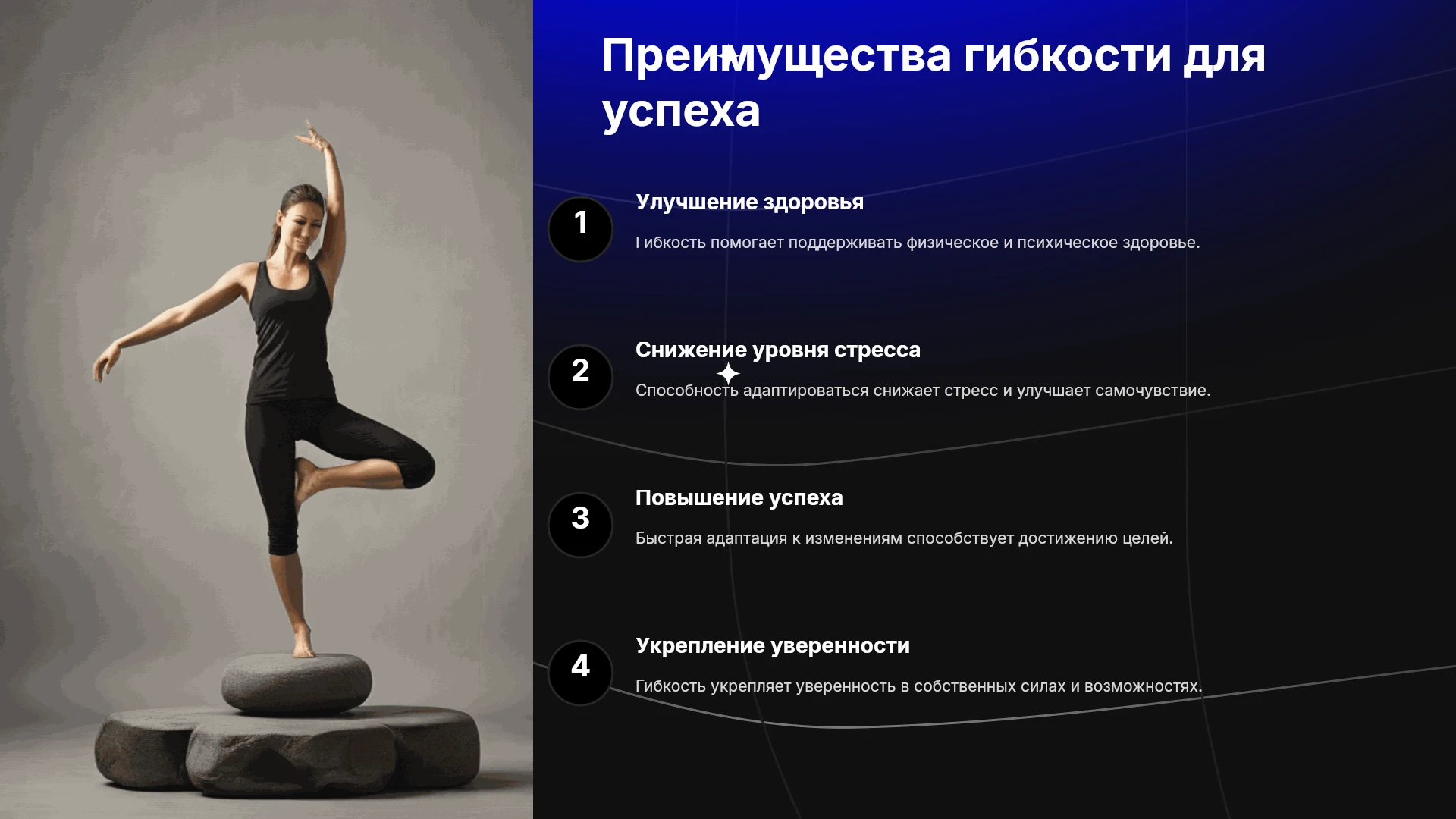 Преимущества гибкости для успеха

1

Улучшение здоровья

Гибкость помогает поддерживать физическое и психическое здоровье.

2

Снижение уровня стресса

Способность адаптироваться снижает стресс и улучшает самочувствие.

3

Повышение успеха

Быстрая адаптация к изменениям способствует достижению целей.

4

Укрепление уверенности

Гибкость укрепляет уверенность в собственных силах и возможностях.